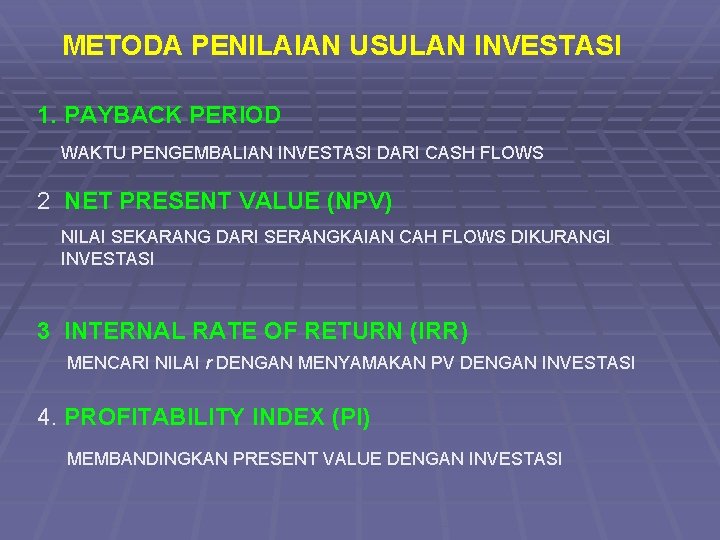 METODA PENILAIAN USULAN INVESTASI

1. PAYBACK PERIOD

WAKTU PENGEMBALIAN INVESTASI DARI CASH FLOWS

2 NET PRESENT VALUE (NPV)

NILAI SEKARANG DARI SERANGKAIAN CAH FLOWS DIKURANGI INVESTASI

3 INTERNAL RATE OF RETURN (IRR)

MENCARI NILAI r DENGAN MENYAMAKAN PV DENGAN INVESTASI

4. PROFITABILITY INDEX (PI)

MEMBANDINGKAN PRESENT VALUE DENGAN INVESTASI